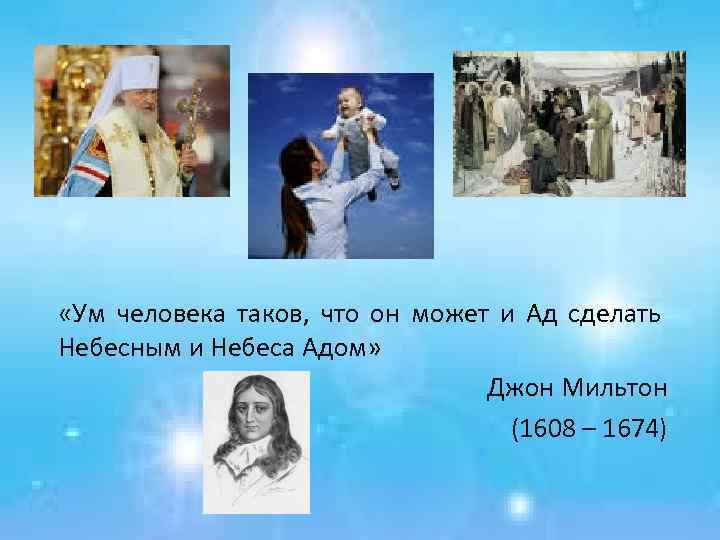 «Ум человека таков, что он может и Ад сделать Небесным и Небеса Адом»

Джон Мильтон

(1608 – 1674)